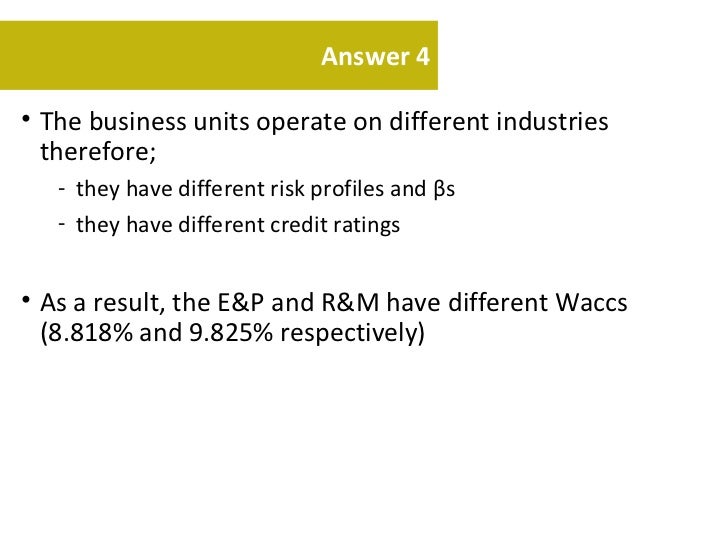 Answer 4

• The business units operate on different industries therefore;

- they have different risk profiles and βs
- they have different credit ratings

• As a result, the E&P and R&M have different Waccs (8.818% and 9.825% respectively)